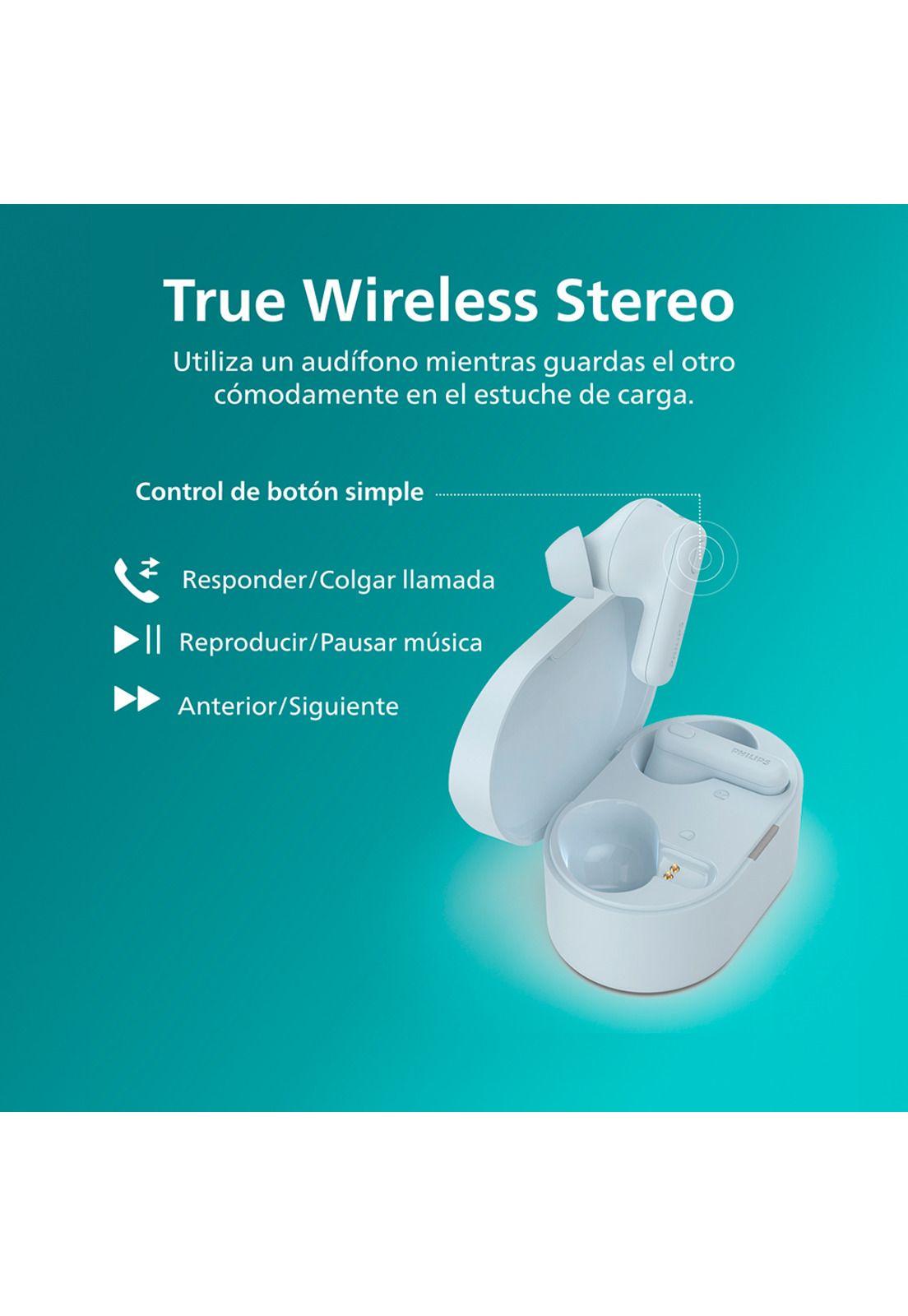 True Wireless Stereo

Utiliza un audífono mientras guardas el otro cómodamente en el estuche de carga.

Control de botón simple

Responder/Colgar llamada

Reproducir/Pausar música

Anterior/Siguiente

PHILIPS

PHILIPS